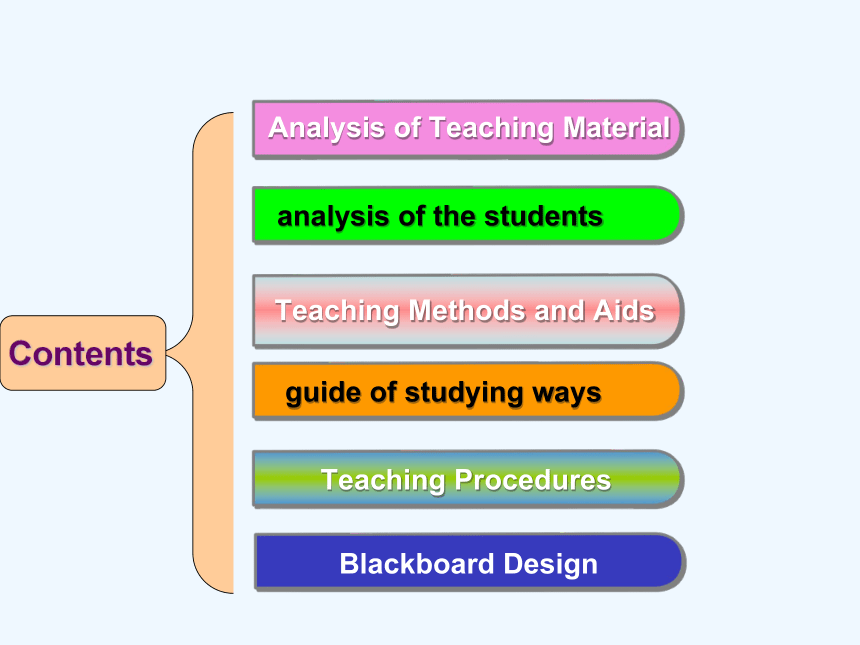 Contents

Analysis of Teaching Material

analysis of the students

Teaching Methods and Aids

guide of studying ways

Teaching Procedures

Blackboard Design